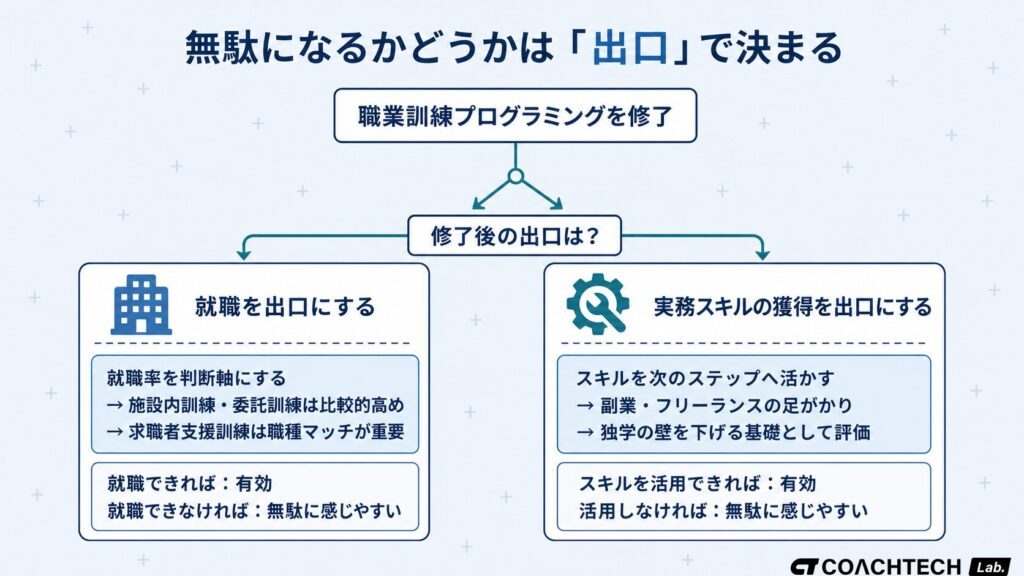 無駄になるかどうかは「出口」で決まる

職業訓練プログラミングを修了

修了後の出口は？

就職を出口にする

就職率を判断軸にする
→ 施設内訓練・委託訓練は比較的高め
→ 求職者支援訓練は職種マッチが重要

就職できれば：有効
就職できなければ：無駄に感じやすい

実務スキルの獲得を出口にする

スキルを次のステップへ活かす
→ 副業・フリーランスの足がかり
→ 独学の壁を下げる基礎として評価

スキルを活用できれば：有効
活用しなければ：無駄に感じやすい

COACHTECH Lab.